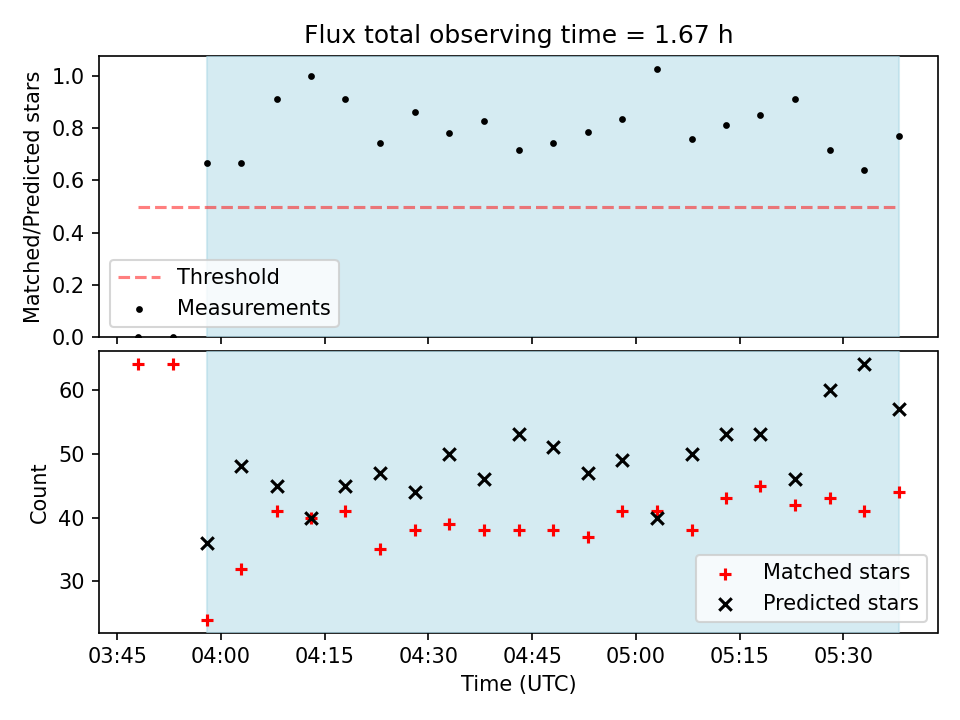 Flux total observing time = 1.67 h

Matched/Predicted stars

1.0
0.8
0.6
0.4
0.2
0.0

Threshold
Measurements

Count

60
50
40
30

Matched stars
Predicted stars

03:45
04:00
04:15
04:30
04:45
05:00
05:15
05:30

Time (UTC)